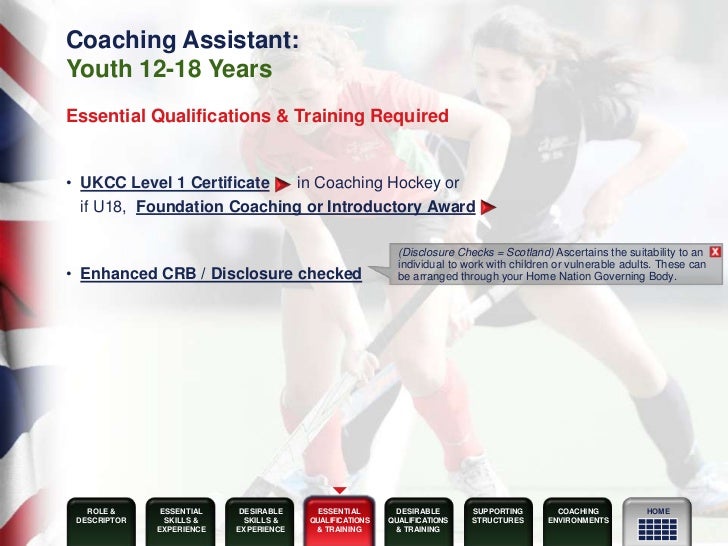 Coaching Assistant:
Youth 12-18 Years

Essential Qualifications & Training Required

• UKCC Level 1 Certificate in Coaching Hockey or if U18, Foundation Coaching or Introductory Award

• Enhanced CRB / Disclosure checked

(Disclosure Checks = Scotland) Ascertains the suitability to an individual to work with children or vulnerable adults. These can be arranged through your Home Nation Governing Body.

X

ROLE & DESCRIPTOR

ESSENTIAL SKILLS & EXPERIENCE

DESIRABLE SKILLS & EXPERIENCE

ESSENTIAL QUALIFICATIONS & TRAINING

DESIRABLE QUALIFICATIONS & TRAINING

SUPPORTING STRUCTURES

COACHING ENVIRONMENTS

HOME